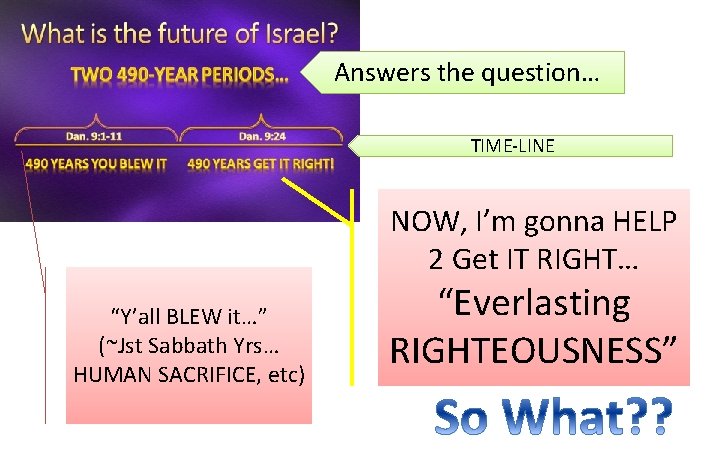 What is the future of Israel?

TWO 490-YEAR PERIODS...

Answers the question...

Dan. 9:1-11

Dan. 9:24

TIME-LINE

490 YEARS YOU BLEW IT

490 YEARS GET IT RIGHT!

NOW, I'm gonna HELP 2 Get IT RIGHT... "Everlasting RIGHTEOUSNESS"

"Y'all BLEW it..." (~Jst Sabbath Yrs... HUMAN SACRIFICE, etc)

So What??